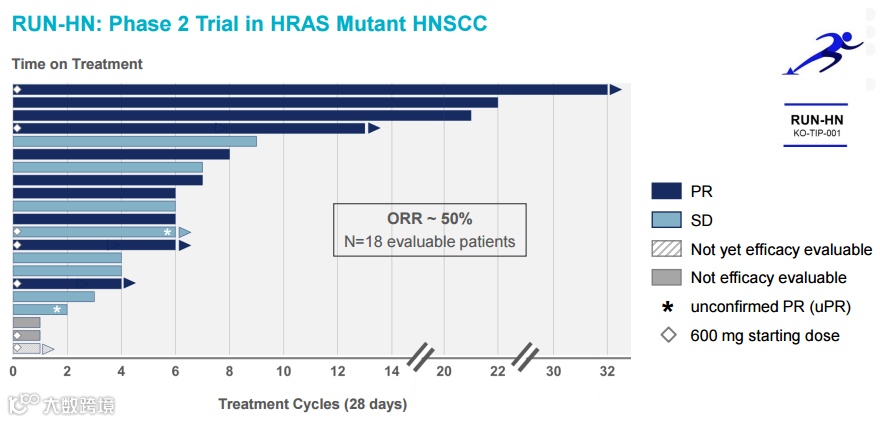 RUN-HN: Phase 2 Trial in HRAS Mutant HNSCC

Time on Treatment

RUN-HN
KO-TIP-001

ORR ~ 50%
N=18 evaluable patients

PR
SD
Not yet efficacy evaluable
Not efficacy evaluable
* unconfirmed PR (uPR)
◇ 600 mg starting dose

0 2 4 6 8 10 12 14 20 22 30 32

Treatment Cycles (28 days)

大数跨境